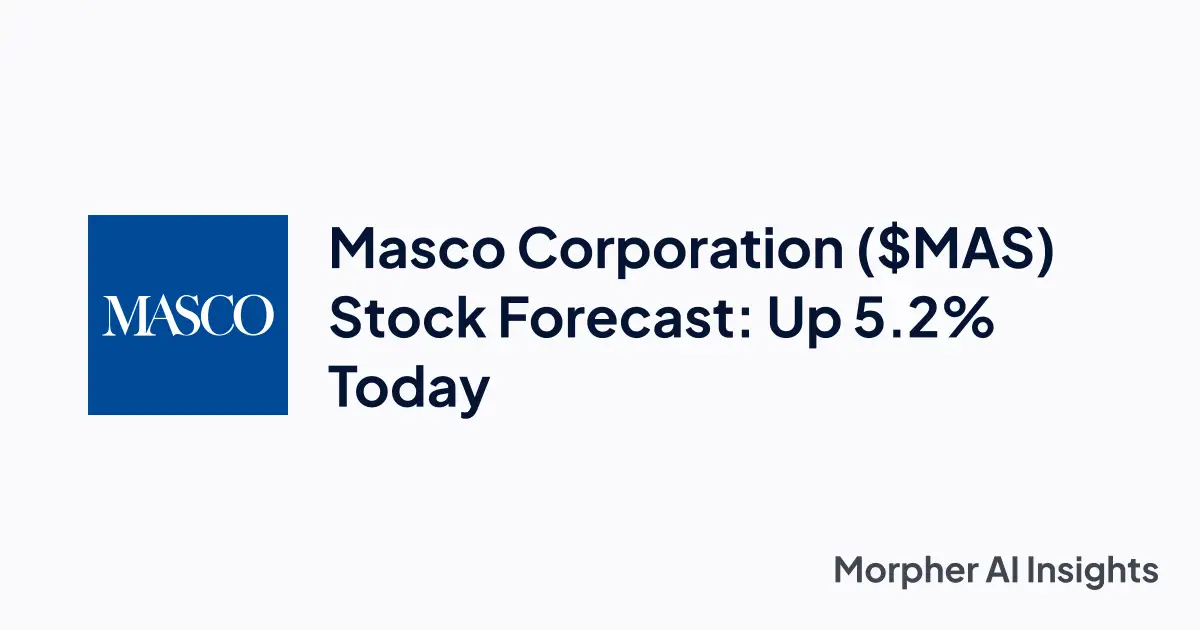 MASCO

Masco Corporation (\$MAS) Stock Forecast: Up 5.2% Today

Morpher AI Insights